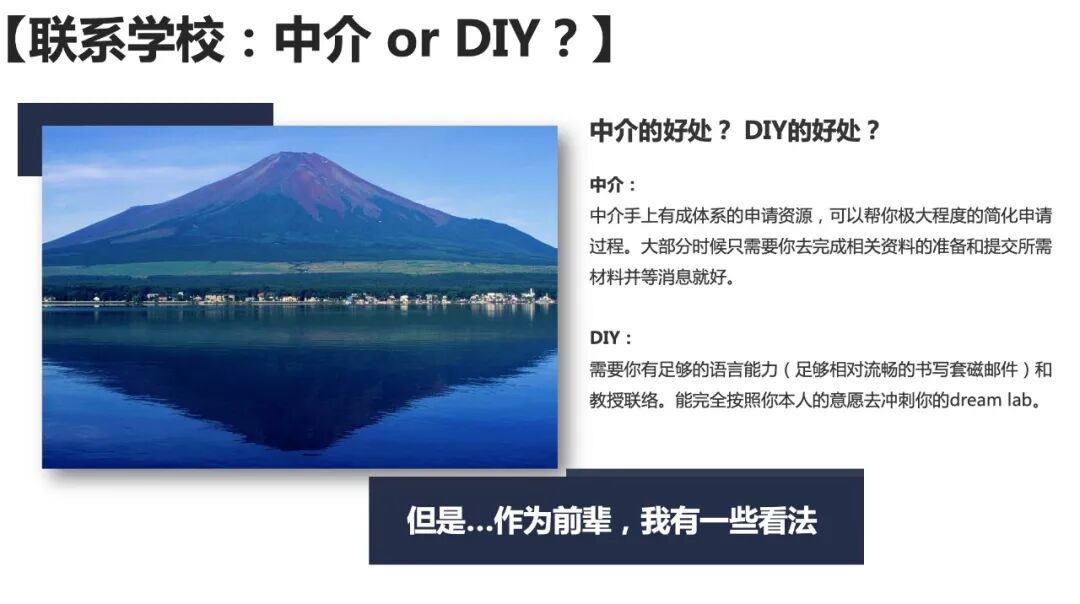 【联系学校：中介 or DIY？】

中介的好处？ DIY的好处？

中介：
中介手上有成体系的申请资源，可以帮你极大程度的简化申请过程。大部分时候只需要你去完成相关资料的准备和提交所需材料并等消息就好。

DIY：
需要你有足够的语言能力（足够相对流畅的书写套磁邮件）和教授联络。能完全按照你本人的意愿去冲刺你的dream lab。

但是...作为前辈，我有一些看法